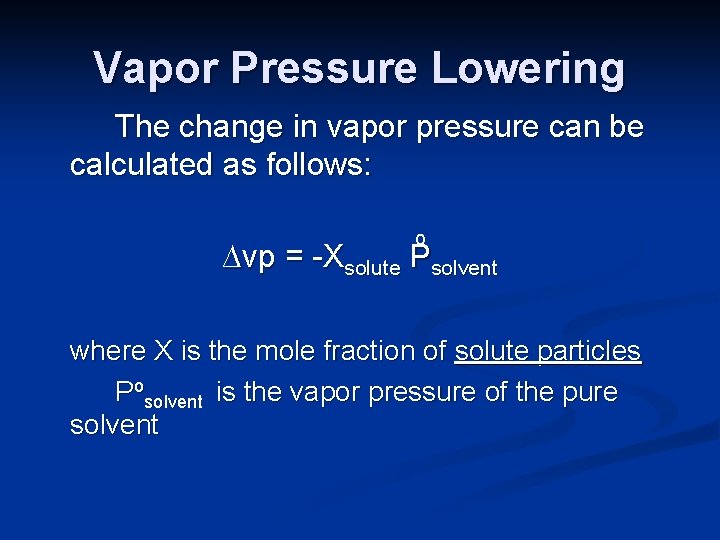 Vapor Pressure Lowering

The change in vapor pressure can be calculated as follows:

$\Delta vp = -X_{solute} P^{o}_{solvent}$

where X is the mole fraction of solute particles

$P^{o}_{solvent}$ is the vapor pressure of the pure solvent